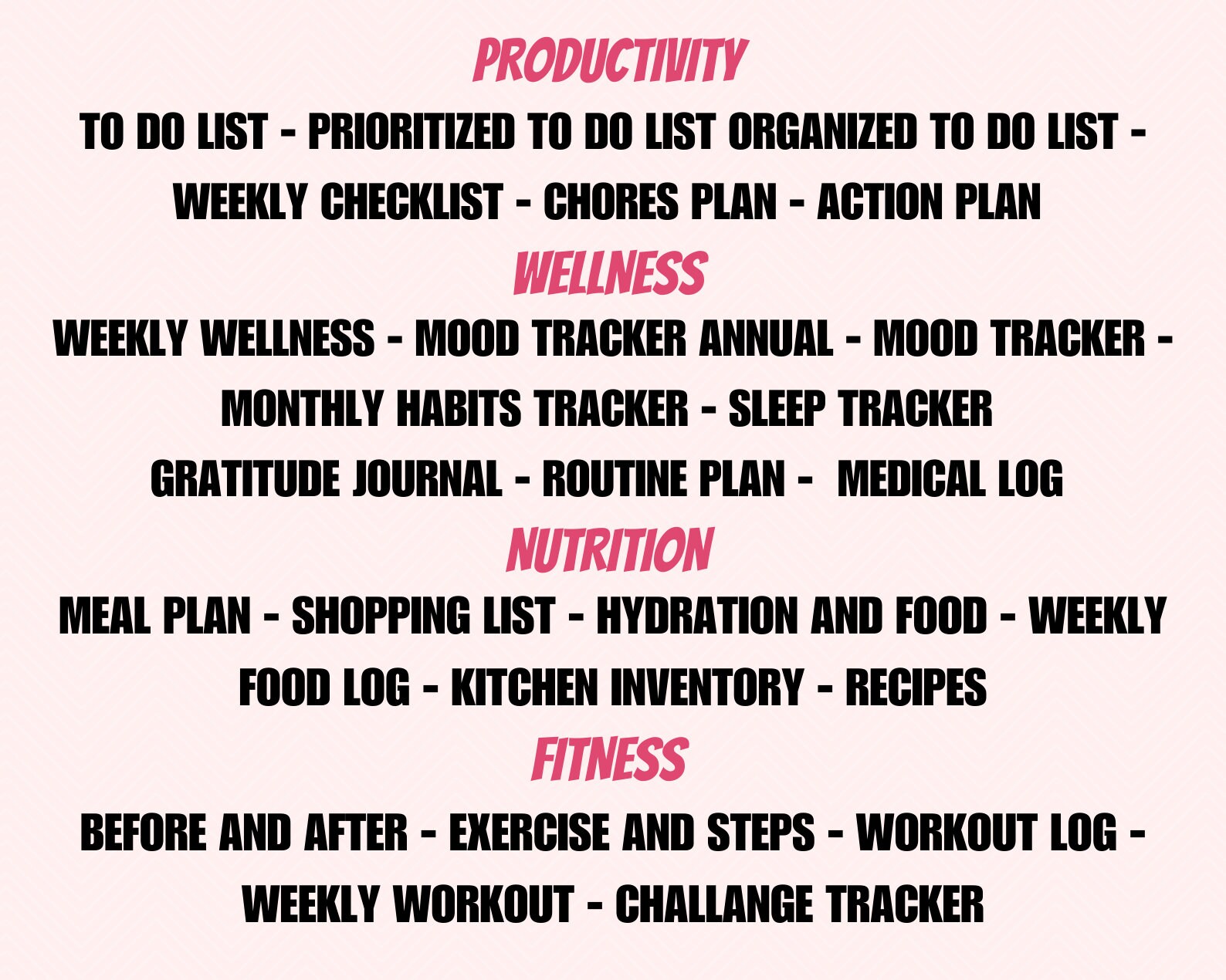 PRODUCTIVITY

TO DO LIST - PRIORITIZED TO DO LIST ORGANIZED TO DO LIST - WEEKLY CHECKLIST - CHORES PLAN - ACTION PLAN

WELLNESS

WEEKLY WELLNESS - MOOD TRACKER ANNUAL - MOOD TRACKER - MONTHLY HABITS TRACKER - SLEEP TRACKER GRATITUDE JOURNAL - ROUTINE PLAN - MEDICAL LOG

NUTRITION

MEAL PLAN - SHOPPING LIST - HYDRATION AND FOOD - WEEKLY FOOD LOG - KITCHEN INVENTORY - RECIPES

FITNESS

BEFORE AND AFTER - EXERCISE AND STEPS - WORKOUT LOG - WEEKLY WORKOUT - CHALLANGE TRACKER